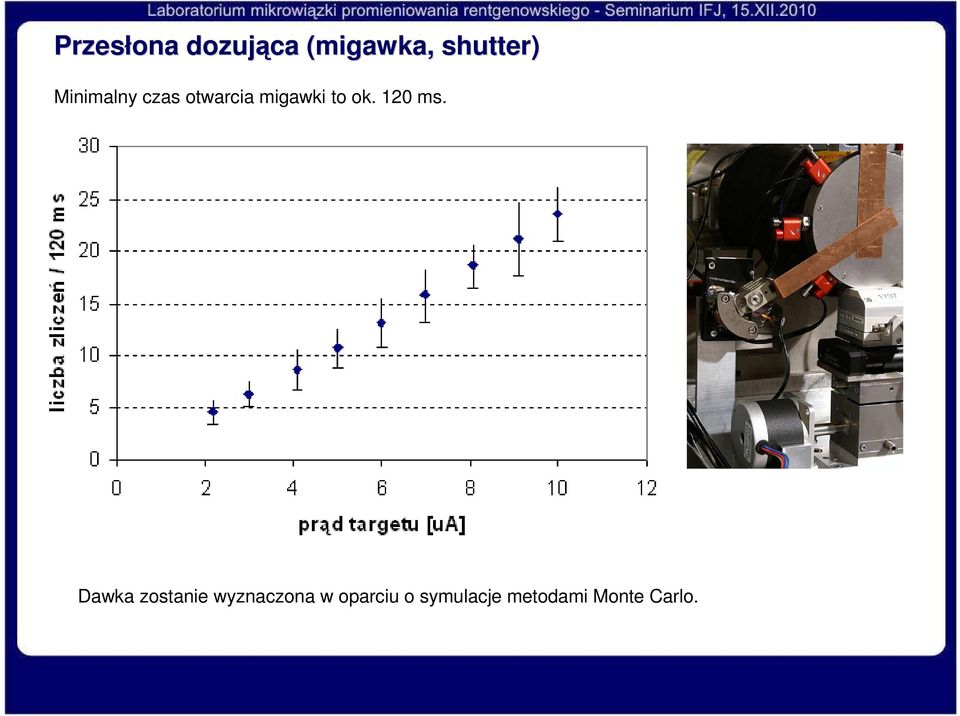 Laboratorium mikrowiązki promieniowania rentgenowskiego - Seminarium IFJ, 15.XII.2010

Przesłona dozująca (migawka, shutter)

Minimalny czas otwarcia migawki to ok. 120 ms.

liczba zliczeń / 120 ms

30
25
20
15
10
5
0

0 2 4 6 8 10 12

prąd targetu [uA]

Dawka zostanie wyznaczona w oparciu o symulacje metodami Monte Carlo.